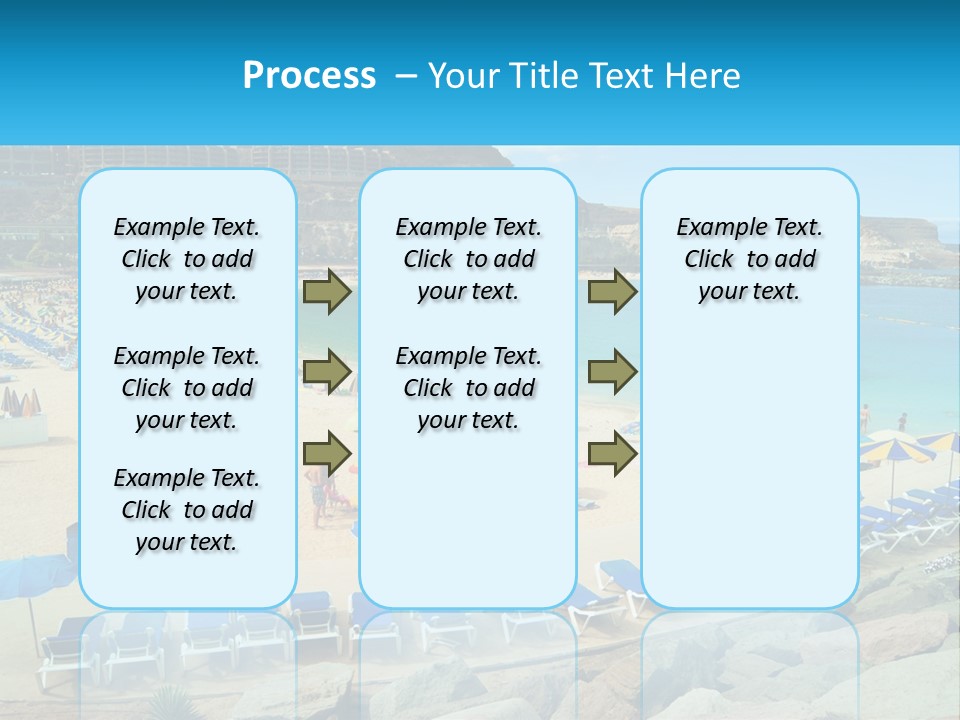 Process – Your Title Text Here

Example Text. Click to add your text.

Example Text. Click to add your text.

Example Text. Click to add your text.

Example Text. Click to add your text.

Example Text. Click to add your text.

Example Text. Click to add your text.